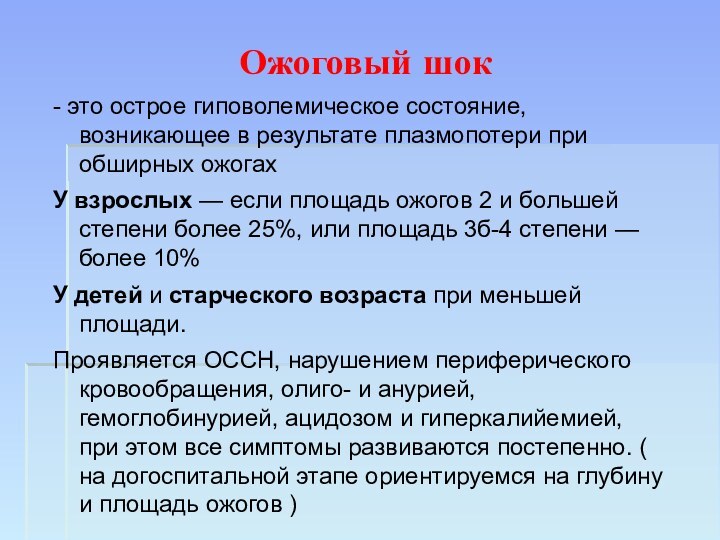 Ожоговый шок

- это острое гиповолемическое состояние, возникающее в результате плазмопотери при обширных ожогах

У взрослых — если площадь ожогов 2 и большей степени более 25%, или площадь 3б-4 степени — более 10%

У детей и старческого возраста при меньшей площади.

Проявляется ОССН, нарушением периферического кровообращения, олиго- и анурией, гемоглобинурией, ацидозом и гиперкалийемией, при этом все симптомы развиваются постепенно. ( на догоспитальной этапе ориентируемся на глубину и площадь ожогов )